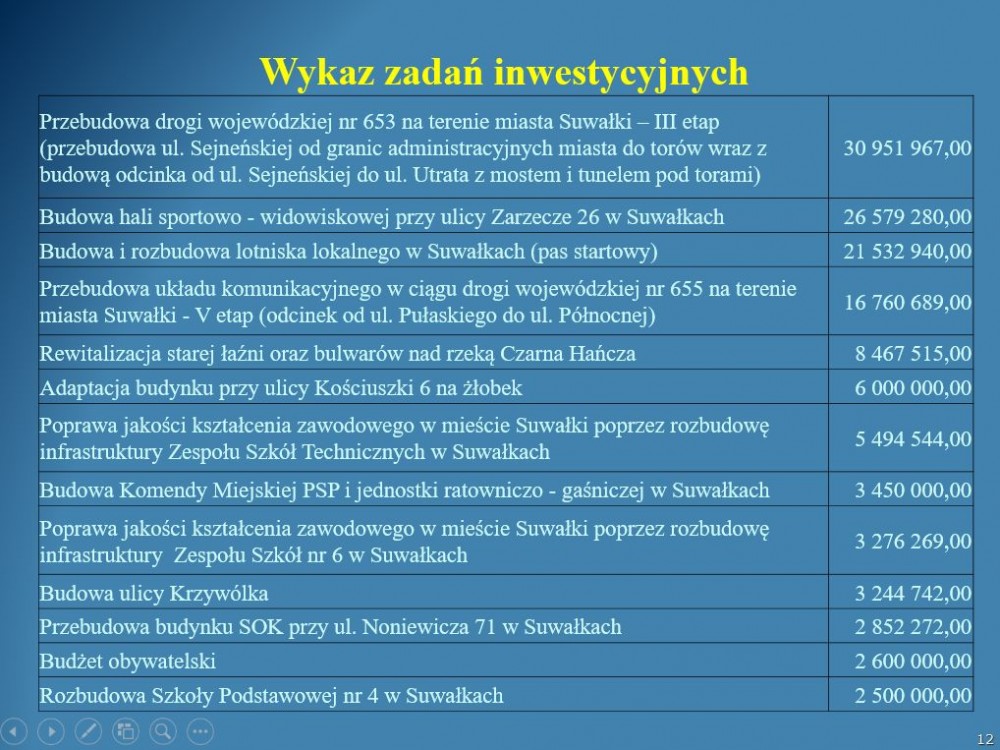 Wykaz zadań inwestycyjnych

| | |
|---|---|
| Przebudowa drogi wojewódzkiej nr 653 na terenie miasta Suwałki – III etap (przebudowa ul. Sejneńskiej od granic administracyjnych miasta do torów wraz z budową odcinka od ul. Sejneńskiej do ul. Utrata z mostem i tunelem pod torami) | 30 951 967,00 |
| Budowa hali sportowo - widowiskowej przy ulicy Zarzecze 26 w Suwałkach | 26 579 280,00 |
| Budowa i rozbudowa lotniska lokalnego w Suwałkach (pas startowy) | 21 532 940,00 |
| Przebudowa układu komunikacyjnego w ciągu drogi wojewódzkiej nr 655 na terenie miasta Suwałki - V etap (odcinek od ul. Pułaskiego do ul. Północnej) | 16 760 689,00 |
| Rewitalizacja starej łaźni oraz bulwarów nad rzeką Czarna Hańcza | 8 467 515,00 |
| Adaptacja budynku przy ulicy Kościuszki 6 na żłobek | 6 000 000,00 |
| Poprawa jakości kształcenia zawodowego w mieście Suwałki poprzez rozbudowę infrastruktury Zespołu Szkół Technicznych w Suwałkach | 5 494 544,00 |
| Budowa Komendy Miejskiej PSP i jednostki ratowniczo - gaśniczej w Suwałkach | 3 450 000,00 |
| Poprawa jakości kształcenia zawodowego w mieście Suwałki poprzez rozbudowę infrastruktury Zespołu Szkół nr 6 w Suwałkach | 3 276 269,00 |
| Budowa ulicy Krzywólka | 3 244 742,00 |
| Przebudowa budynku SOK przy ul. Noniewicza 71 w Suwałkach | 2 852 272,00 |
| Budżet obywatelski | 2 600 000,00 |
| Rozbudowa Szkoły Podstawowej nr 4 w Suwałkach | 2 500 000,00 |

12